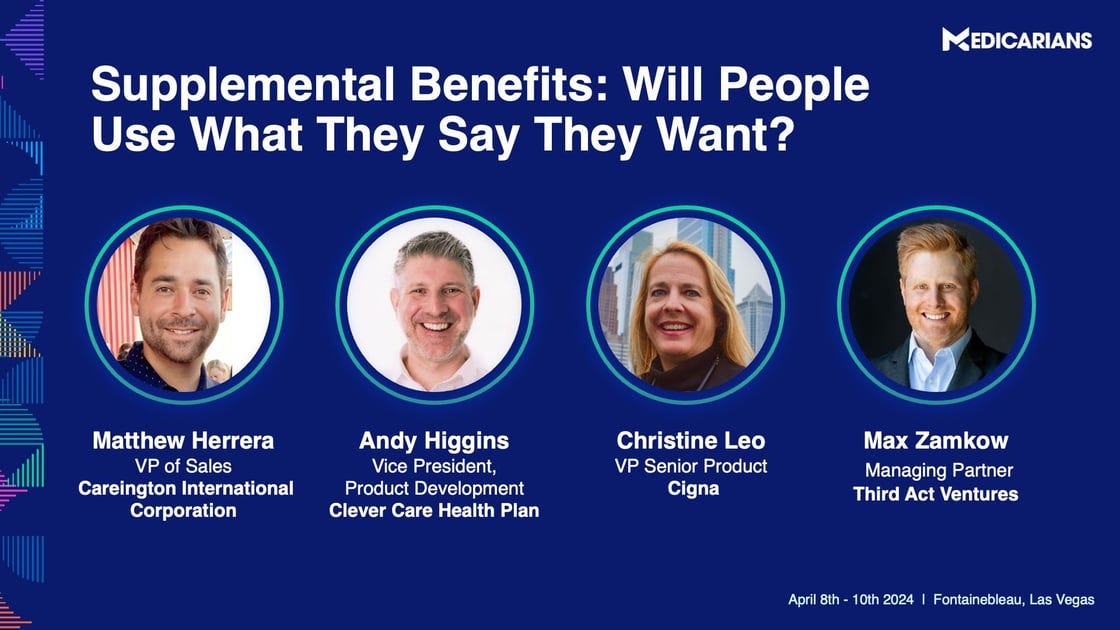 MEDICARIANS

Supplemental Benefits: Will People Use What They Say They Want?

Matthew Herrera
VP of Sales
Careington International Corporation

Andy Higgins
Vice President, Product Development
Clever Care Health Plan

Christine Leo
VP Senior Product
Cigna

Max Zamkow
Managing Partner
Third Act Ventures

April 8th - 10th 2024 | Fontainebleau, Las Vegas